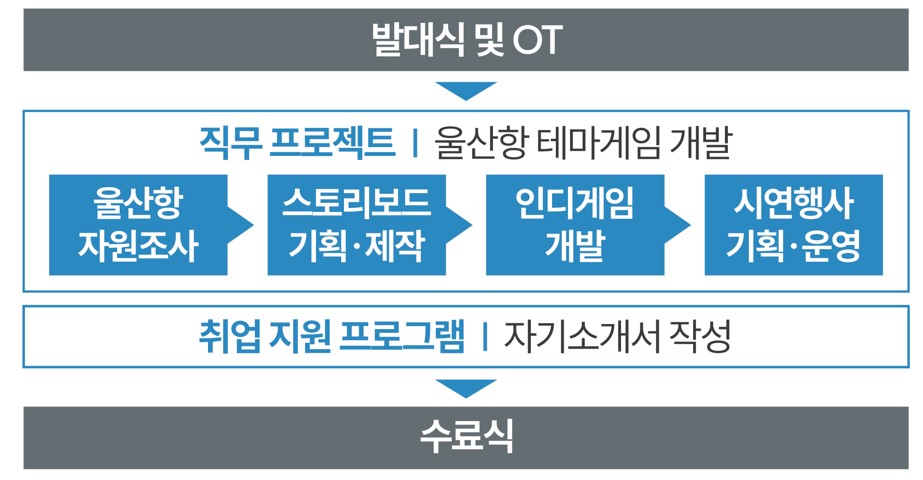 발대식 및 OT

직무 프로젝트 | 울산항 테마게임 개발

울산항 자원조사

스토리보드 기획·제작

인디게임 개발

시연행사 기획·운영

취업 지원 프로그램 | 자기소개서 작성

수료식